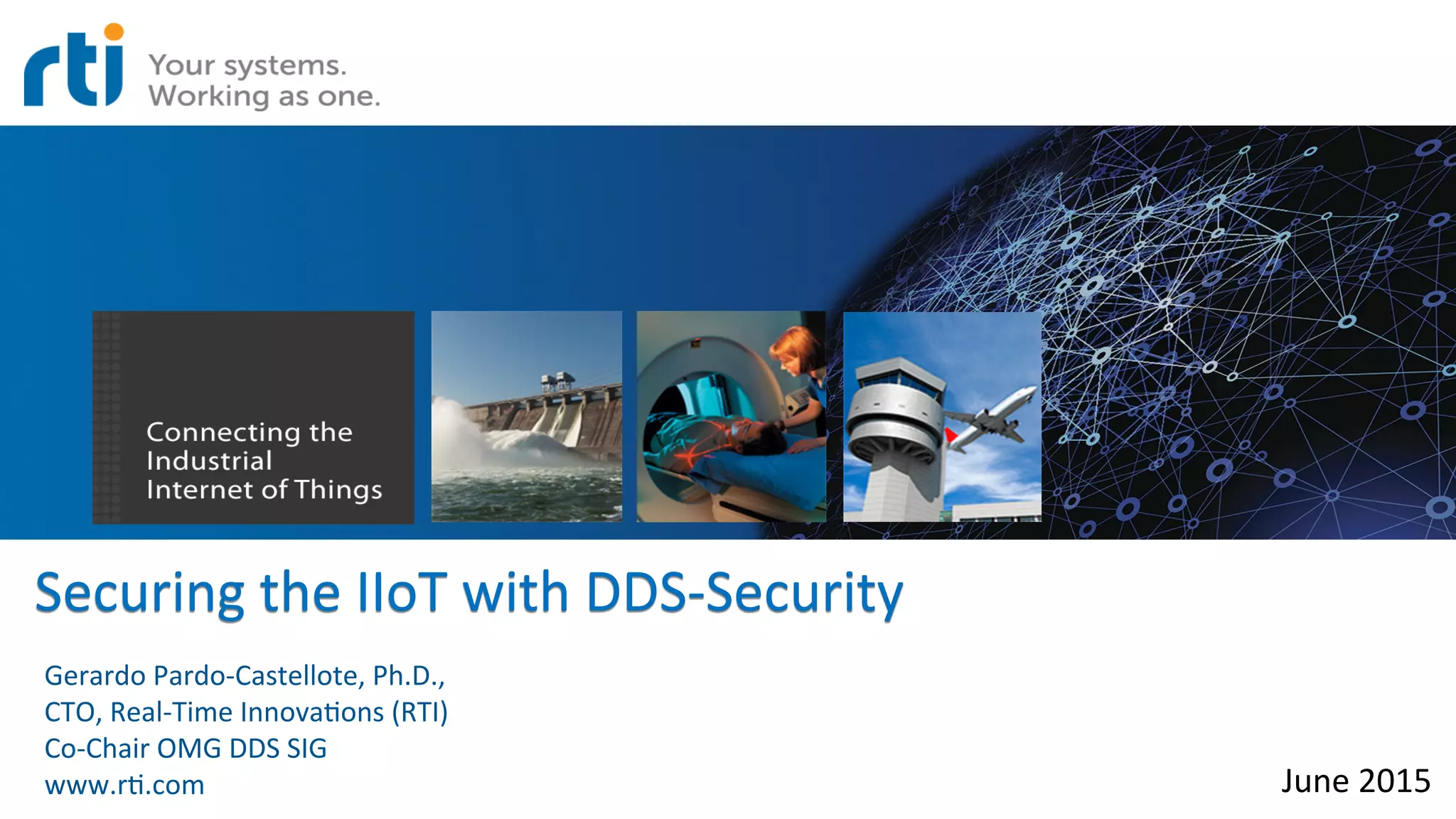 rti Your systems. Working as one.

Connecting the Industrial Internet of Things

Securing the IIoT with DDS-Security

Gerardo Pardo-Castellote, Ph.D.,
CTO, Real-Time Innovations (RTI)
Co-Chair OMG DDS SIG
www.rti.com

June 2015